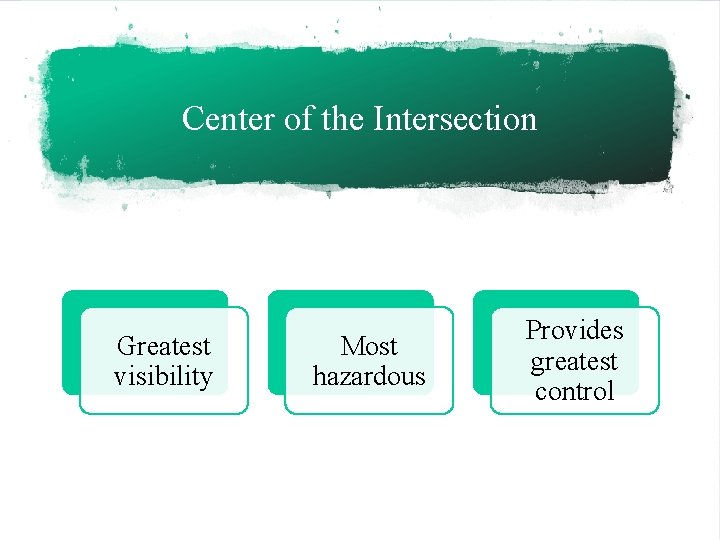 Center of the Intersection

Greatest visibility

Most hazardous

Provides greatest control